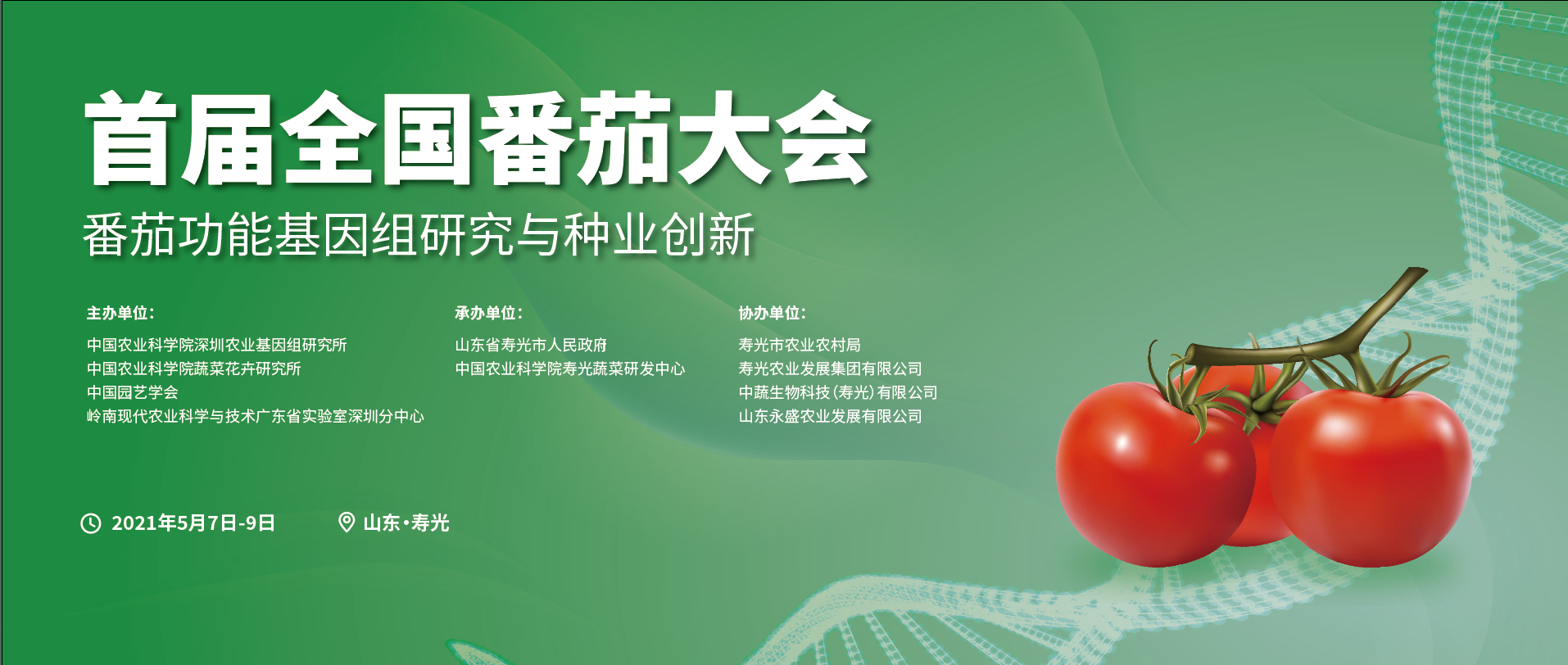 首届全国番茄大会

番茄功能基因组研究与种业创新

主办单位:
中国农业科学院深圳农业基因组研究所
中国农业科学院蔬菜花卉研究所
中国园艺学会
岭南现代农业科学与技术广东省实验室深圳分中心

承办单位:
山东省寿光市人民政府
中国农业科学院寿光蔬菜研发中心

协办单位:
寿光市农业农村局
寿光农业发展集团有限公司
中蔬生物科技(寿光)有限公司
山东永盛农业发展有限公司

2021年5月7日-9日

山东·寿光